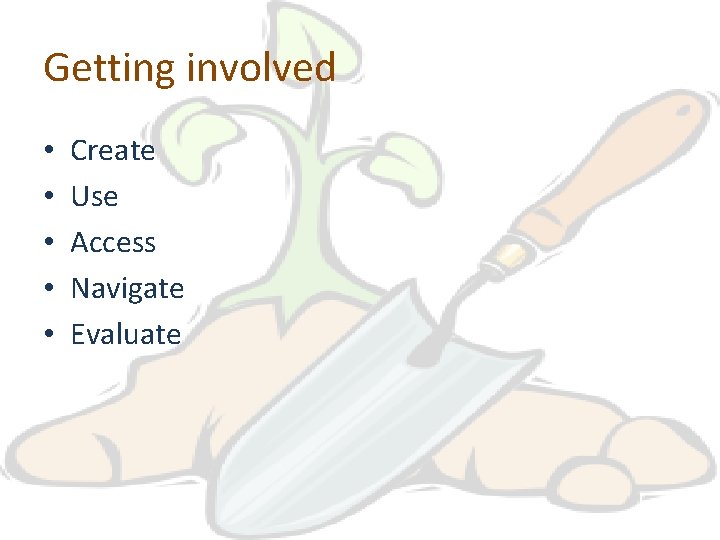 Getting involved

• Create
• Use
• Access
• Navigate
• Evaluate